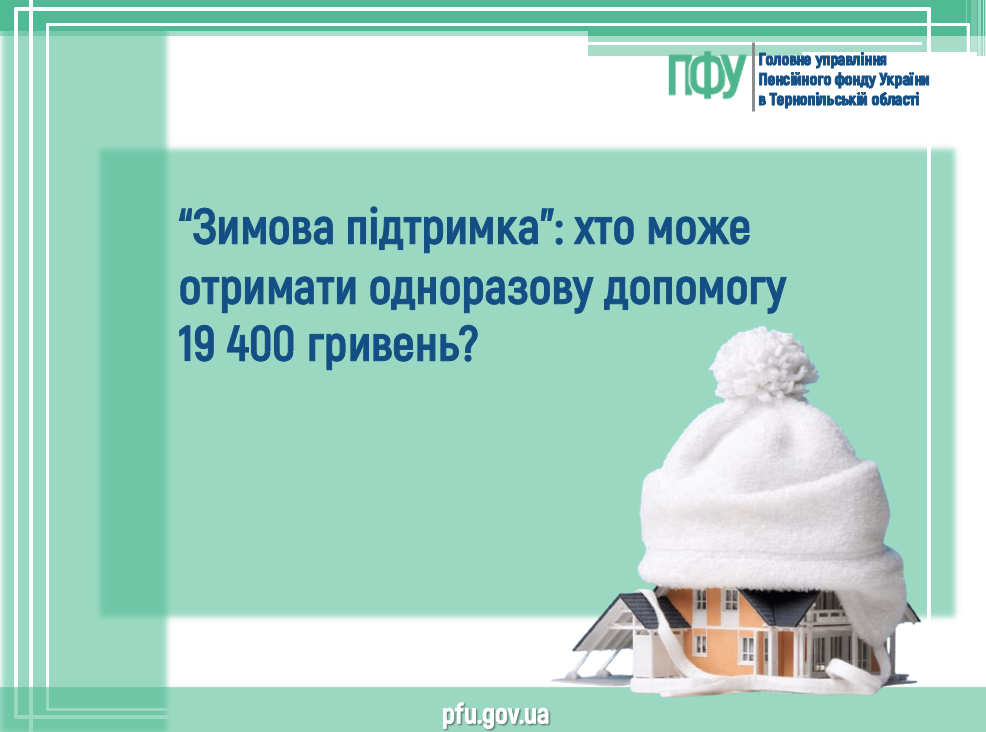 ПФУ

Головне управління
Пенсійного фонду України
в Тернопільській області

"Зимова підтримка": хто може отримати одноразову допомогу 19 400 гривень?

pfu.gov.ua